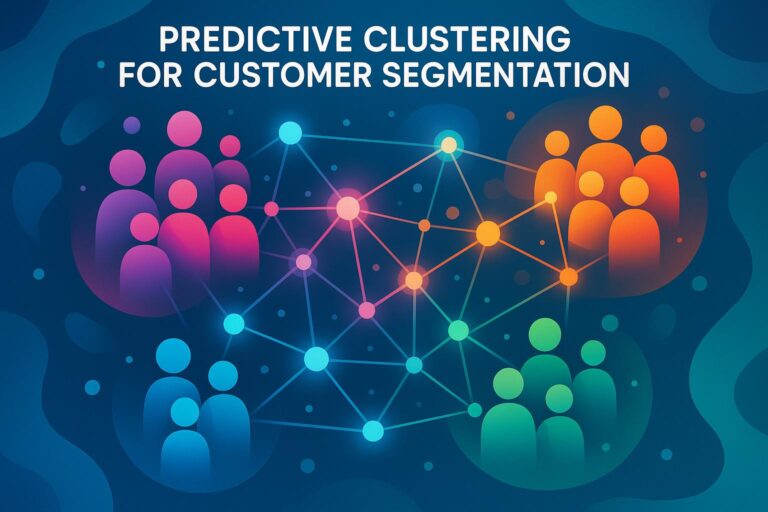 PREDICTIVE CLUSTERING
FOR CUSTOMER SEGMENTATION